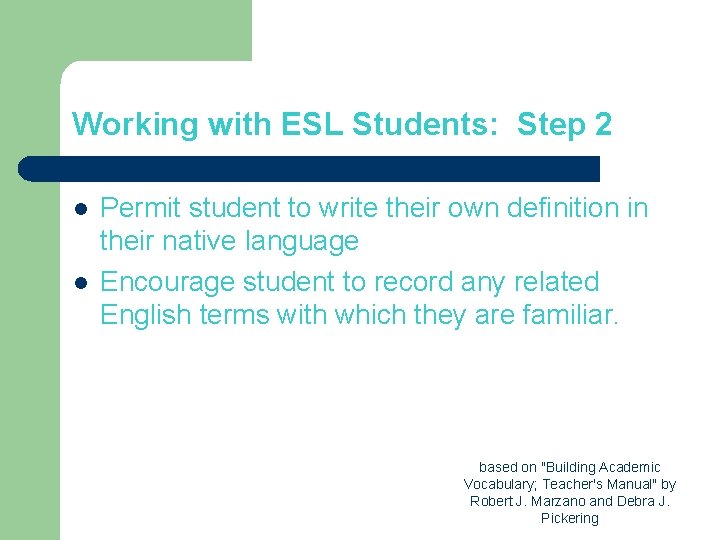 Working with ESL Students: Step 2

- Permit student to write their own definition in their native language
- Encourage student to record any related English terms with which they are familiar.

based on "Building Academic Vocabulary; Teacher's Manual" by Robert J. Marzano and Debra J. Pickering